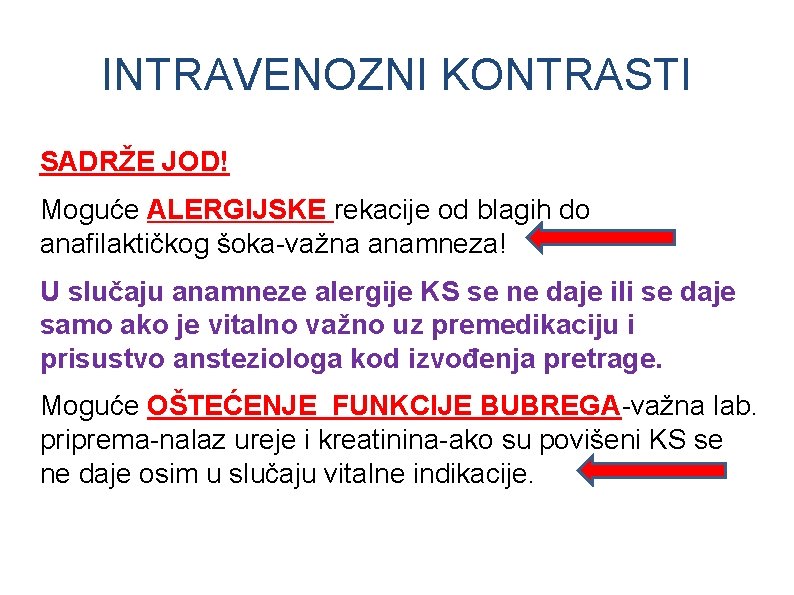 INTRAVENOZNI KONTRASTI

SADRŽE JOD!

Moguće ALERGIJSKE rekacije od blagih do anafilaktičkog šoka-važna anamneza!

U slučaju anamneze alergije KS se ne daje ili se daje samo ako je vitalno važno uz premedikaciju i prisustvo ansteziologa kod izvođenja pretrage.

Moguće OŠTEĆENJE FUNKCIJE BUBREGA-važna lab. priprema-nalaz ureje i kreatinina-ako su povišeni KS se ne daje osim u slučaju vitalne indikacije.